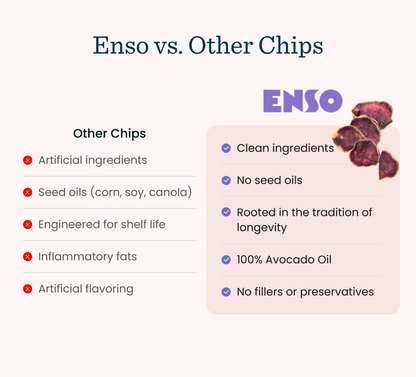 Enso vs. Other Chips

Other Chips

Artificial ingredients

Seed oils (corn, soy, canola)

Engineered for shelf life

Inflammatory fats

Artificial flavoring

ENSO

Clean ingredients

No seed oils

Rooted in the tradition of longevity

100% Avocado Oil

No fillers or preservatives